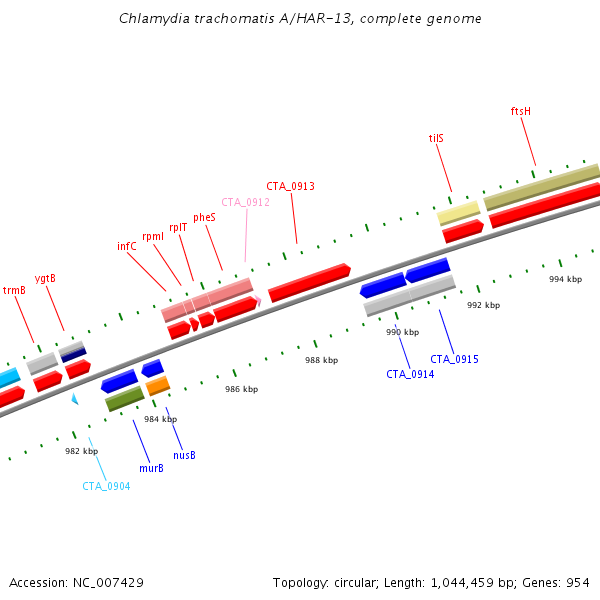 Chlamydia trachomatis A/HAR-13, complete genome

ftsH
tilS
CTA_0913
CTA_0912
pheS
rplT
rpmI
infC
ygtB
trmB

994 kbp
992 kbp
990 kbp
988 kbp
986 kbp
984 kbp
982 kbp

CTA_0915
CTA_0914
nusB
murB
CTA_0904

Accession: NC_007429
Topology: circular; Length: 1,044,459 bp; Genes: 954